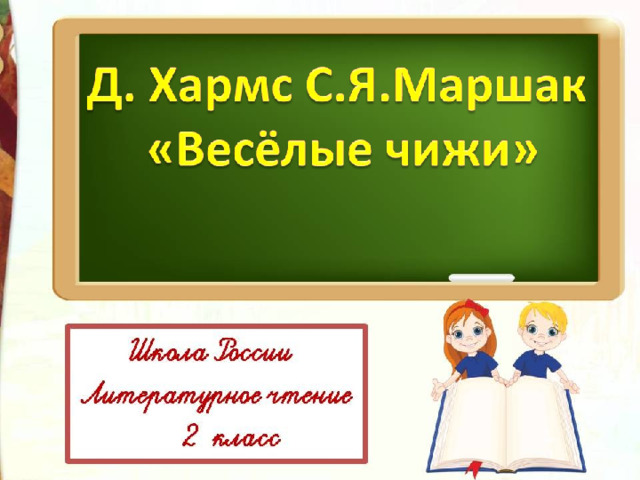 Д. Хармс С.Я.Маршак
«Весёлые чижи»

Школа России
Литературное чтение
2 класс